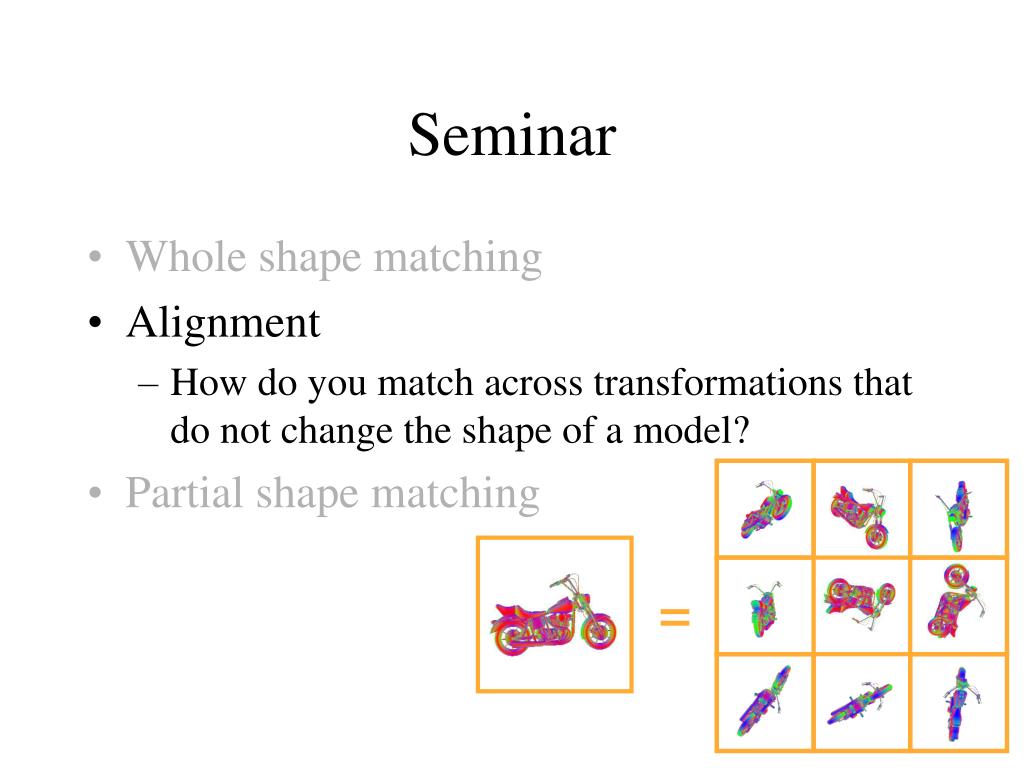 Seminar

• Whole shape matching
• Alignment
– How do you match across transformations that do not change the shape of a model?
• Partial shape matching

=